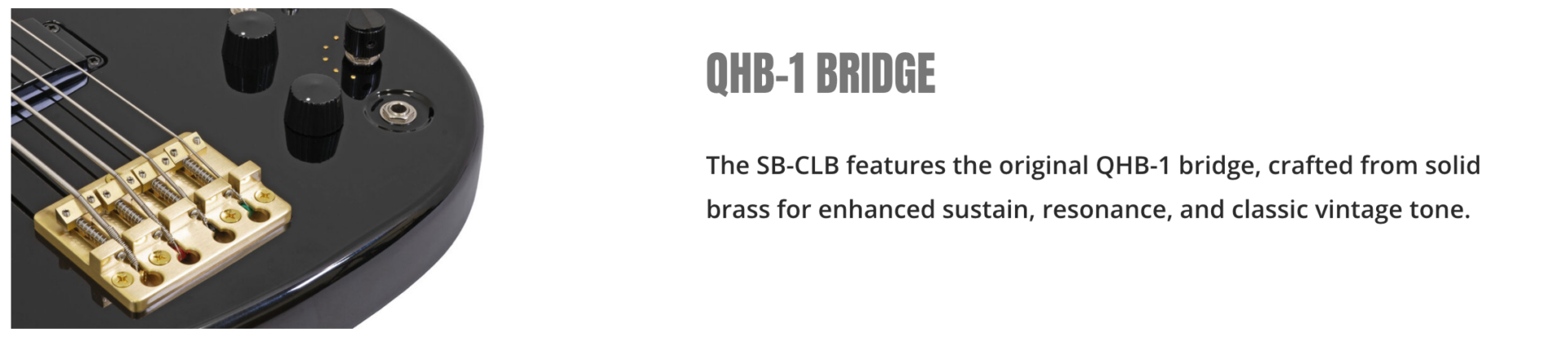 QHB-1 BRIDGE

The SB-CLB features the original QHB-1 bridge, crafted from solid brass for enhanced sustain, resonance, and classic vintage tone.